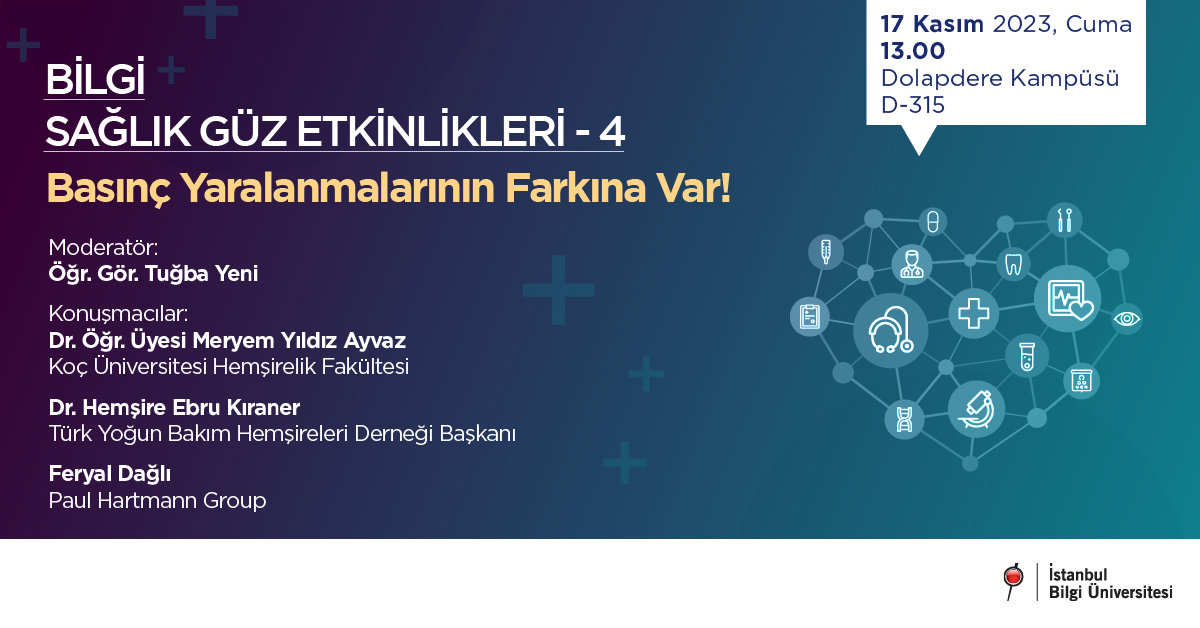 BİLGİ
SAĞLIK GÜZ ETKİNLİKLERİ - 4

Basınç Yaralanmalarının Farkına Var!

17 Kasım 2023, Cuma
13.00
Dolapdere Kampüsü
D-315

Moderatör:
Öğr. Gör. Tuğba Yeni

Konuşmacılar:
Dr. Öğr. Üyesi Meryem Yıldız Ayvaz
Koç Üniversitesi Hemşirelik Fakültesi

Dr. Hemşire Ebru Kıraner
Türk Yoğun Bakım Hemşireleri Derneği Başkanı

Feryal Dağlı
Paul Hartmann Group

İstanbul
Bilgi Üniversitesi